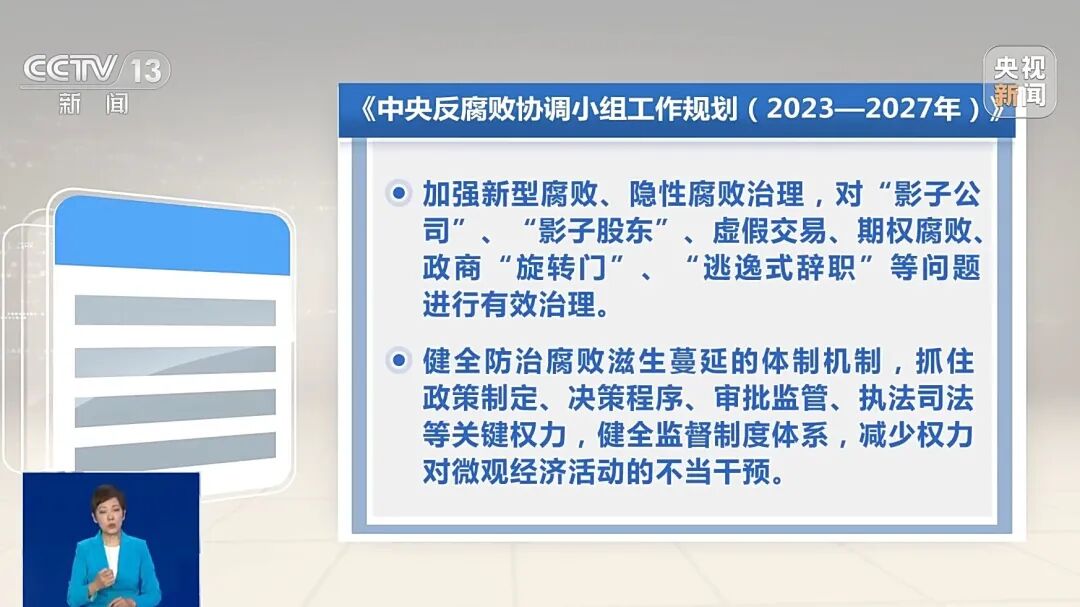 CCTV 13
新闻

央视新闻

《中央反腐败协调小组工作规划（2023—2027年）》

加强新型腐败、隐性腐败治理，对“影子公司”、“影子股东”、虚假交易、期权腐败、政商“旋转门”、“逃逸式辞职”等问题进行有效治理。

健全防治腐败滋生蔓延的体制机制，抓住政策制定、决策程序、审批监管、执法司法等关键权力，健全监督制度体系，减少权力对微观经济活动的不当干预。